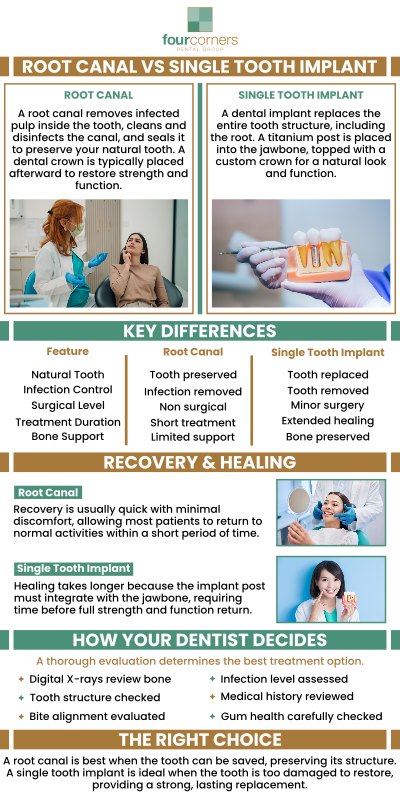 fourcorners
DENTAL GROUP

ROOT CANAL VS SINGLE TOOTH IMPLANT

ROOT CANAL

A root canal removes infected pulp inside the tooth, cleans and disinfects the canal, and seals it to preserve your natural tooth. A dental crown is typically placed afterward to restore strength and function.

SINGLE TOOTH IMPLANT

A dental implant replaces the entire tooth structure, including the root. A titanium post is placed into the jawbone, topped with a custom crown for a natural look and function.

KEY DIFFERENCES

| Feature | Root Canal | Single Tooth Implant |
|---|---|---|
| Natural Tooth | Tooth preserved | Tooth replaced |
| Infection Control | Infection removed | Tooth removed |
| Surgical Level | Non surgical | Minor surgery |
| Treatment Duration | Short treatment | Extended healing |
| Bone Support | Limited support | Bone preserved |

RECOVERY & HEALING

Root Canal

Recovery is usually quick with minimal discomfort, allowing most patients to return to normal activities within a short period of time.

Single Tooth Implant

Healing takes longer because the implant post must integrate with the jawbone, requiring time before full strength and function return.

HOW YOUR DENTIST DECIDES

A thorough evaluation determines the best treatment option.

Digital X-rays review bone
Tooth structure checked
Bite alignment evaluated
Infection level assessed
Medical history reviewed
Gum health carefully checked

THE RIGHT CHOICE

A root canal is best when the tooth can be saved, preserving its structure. A single tooth implant is ideal when the tooth is too damaged to restore, providing a strong, lasting replacement.